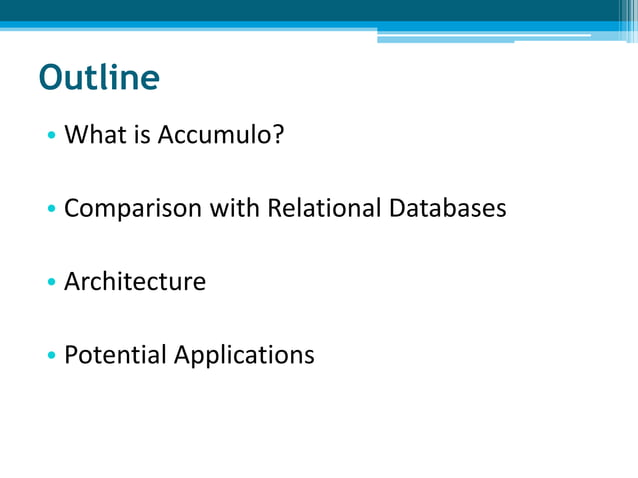 Outline

• What is Accumulo?

• Comparison with Relational Databases

• Architecture

• Potential Applications